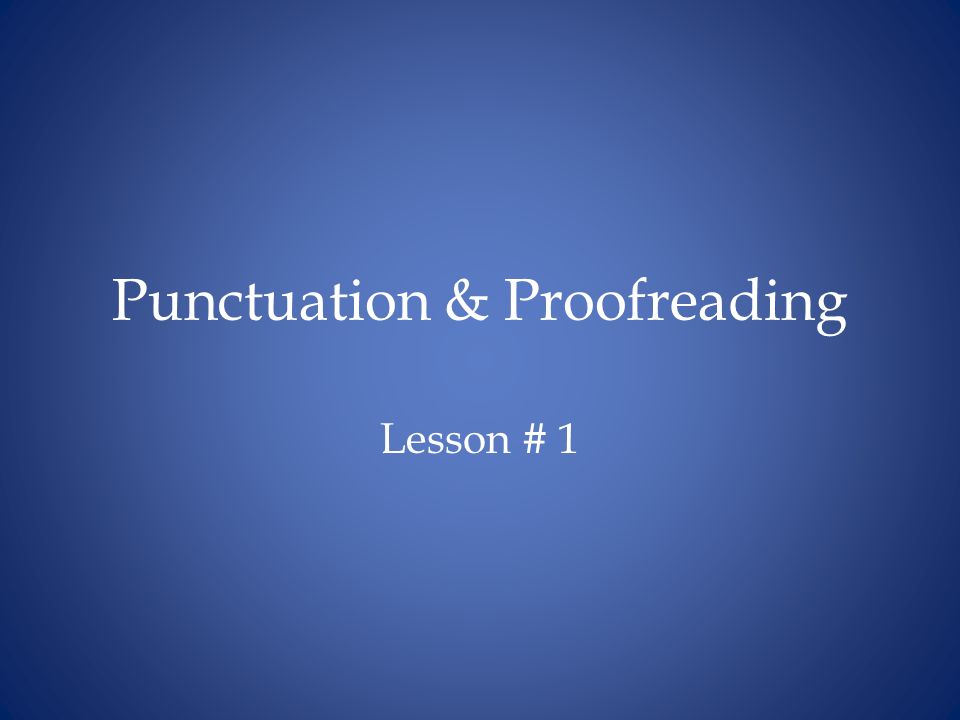 Punctuation & Proofreading

Lesson # 1